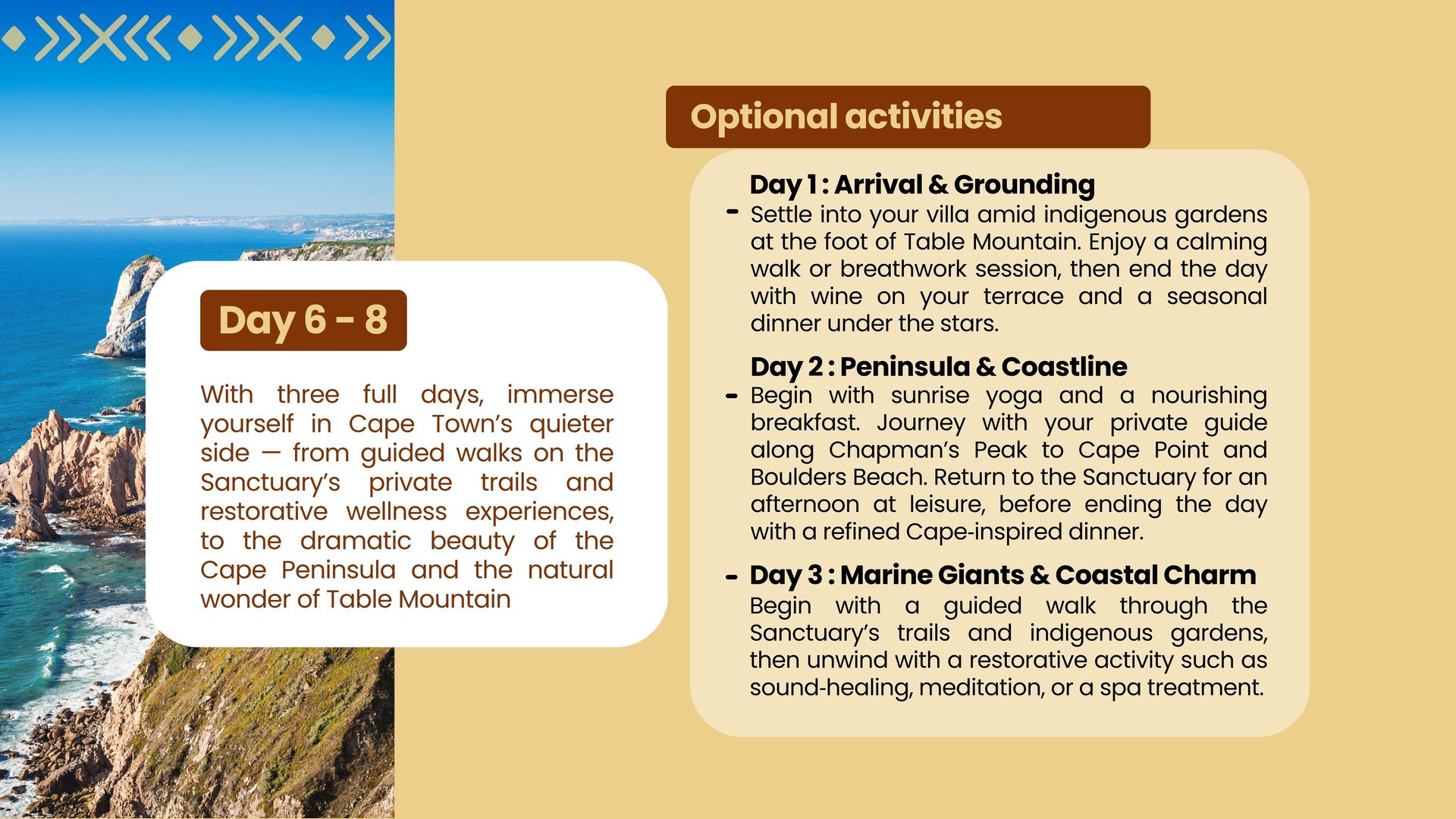 Day 6 - 8

With three full days, immerse yourself in Cape Town's quieter side — from guided walks on the Sanctuary's private trails and restorative wellness experiences, to the dramatic beauty of the Cape Peninsula and the natural wonder of Table Mountain

Optional activities

Day 1 : Arrival & Grounding
- Settle into your villa amid indigenous gardens at the foot of Table Mountain. Enjoy a calming walk or breathwork session, then end the day with wine on your terrace and a seasonal dinner under the stars.

Day 2 : Peninsula & Coastline
- Begin with sunrise yoga and a nourishing breakfast. Journey with your private guide along Chapman's Peak to Cape Point and Boulders Beach. Return to the Sanctuary for an afternoon at leisure, before ending the day with a refined Cape-inspired dinner.

- Day 3 : Marine Giants & Coastal Charm
Begin with a guided walk through the Sanctuary's trails and indigenous gardens, then unwind with a restorative activity such as sound-healing, meditation, or a spa treatment.